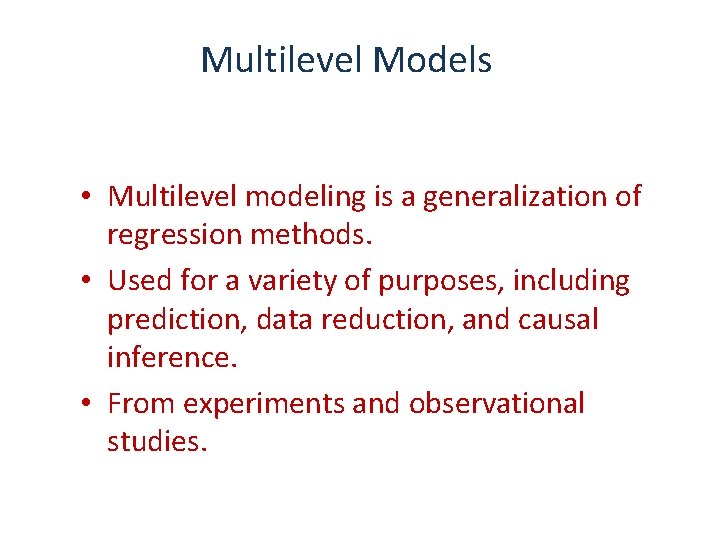 Multilevel Models

• Multilevel modeling is a generalization of regression methods.

• Used for a variety of purposes, including prediction, data reduction, and causal inference.

• From experiments and observational studies.